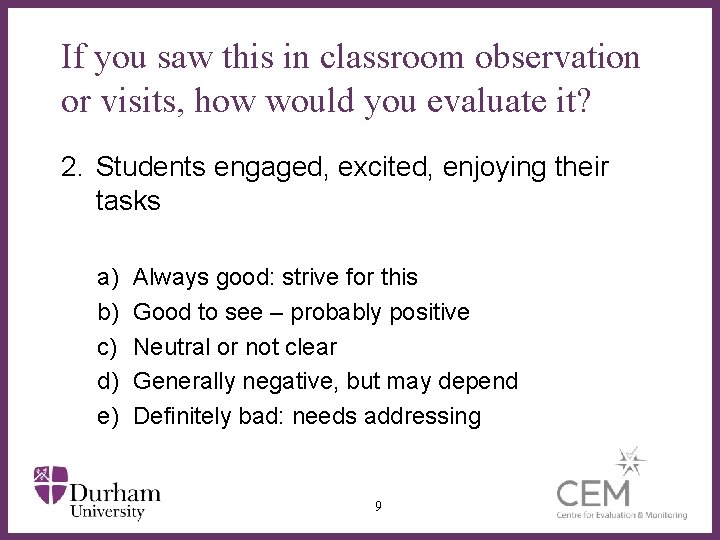 If you saw this in classroom observation or visits, how would you evaluate it?

2. Students engaged, excited, enjoying their tasks

a) Always good: strive for this
b) Good to see – probably positive
c) Neutral or not clear
d) Generally negative, but may depend
e) Definitely bad: needs addressing

Durham University

9

CEM
Centre for Evaluation & Monitoring